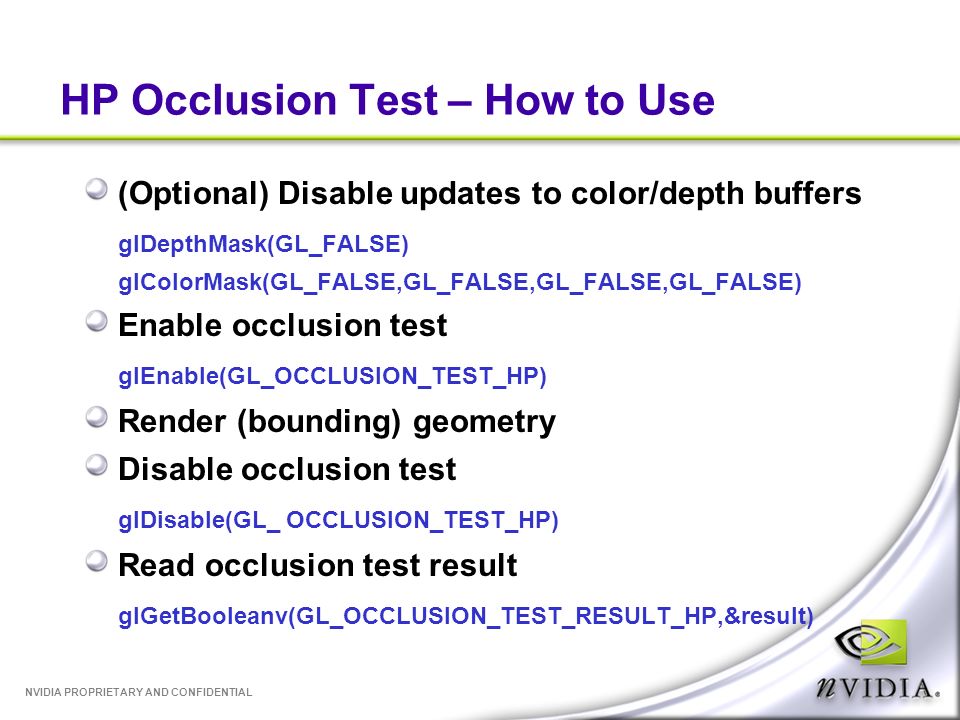 HP Occlusion Test – How to Use

(Optional) Disable updates to color/depth buffers

glDepthMask(GL_FALSE)

glColorMask(GL_FALSE,GL_FALSE,GL_FALSE,GL_FALSE)

Enable occlusion test

glEnable(GL_OCCLUSION_TEST_HP)

Render (bounding) geometry

Disable occlusion test

glDisable(GL_ OCCLUSION_TEST_HP)

Read occlusion test result

glGetBooleanv(GL_OCCLUSION_TEST_RESULT_HP,&result)

NVIDIA PROPRIETARY AND CONFIDENTIAL

nVIDIA.